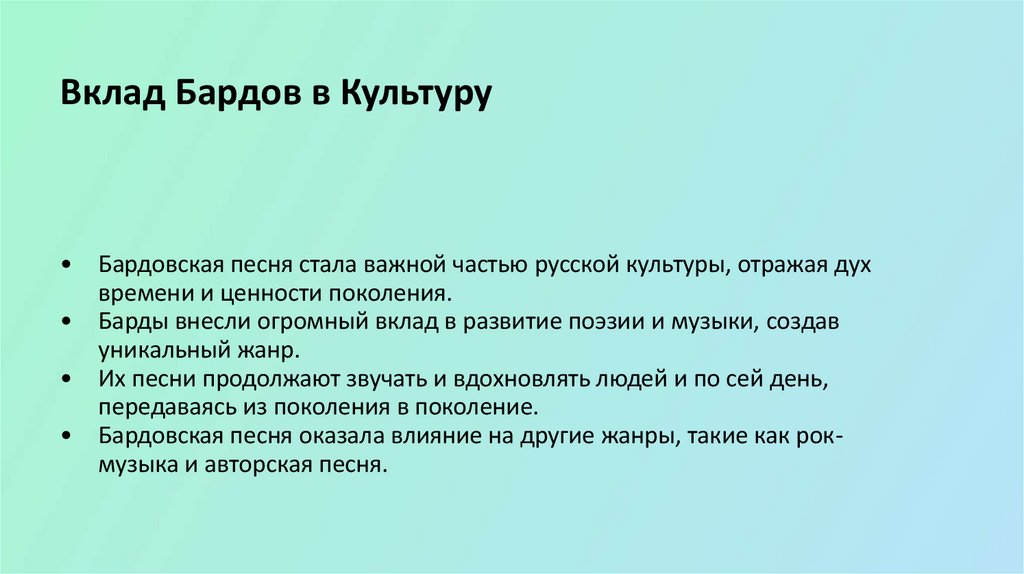 Вклад Бардов в Культуру

• Бардовская песня стала важной частью русской культуры, отражая дух времени и ценности поколения.
• Барды внесли огромный вклад в развитие поэзии и музыки, создав уникальный жанр.
• Их песни продолжают звучать и вдохновлять людей и по сей день, передаваясь из поколения в поколение.
• Бардовская песня оказала влияние на другие жанры, такие как рок-музыка и авторская песня.